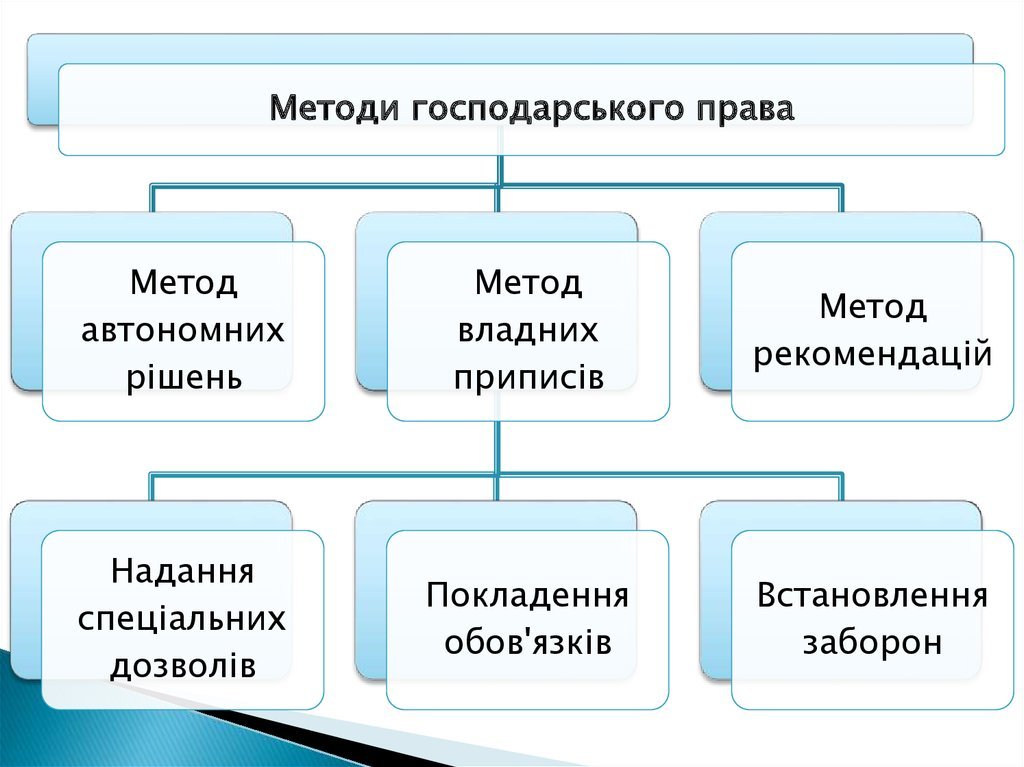 Методи господарського права

Метод автономних рішень

Метод владних приписів

Метод рекомендацій

Надання спеціальних дозволів

Покладення обов'язків

Встановлення заборон